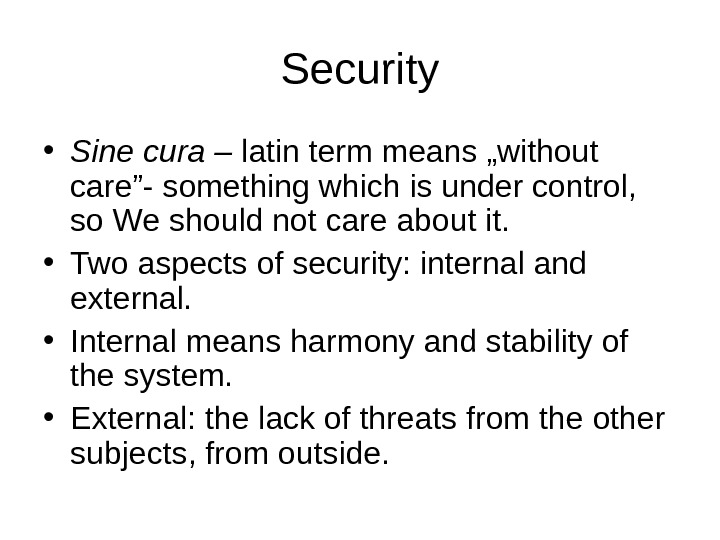 Security

• Sine cura – latin term means „without care”- something which is under control, so We should not care about it.
• Two aspects of security: internal and external.
• Internal means harmony and stability of the system.
• External: the lack of threats from the other subjects, from outside.